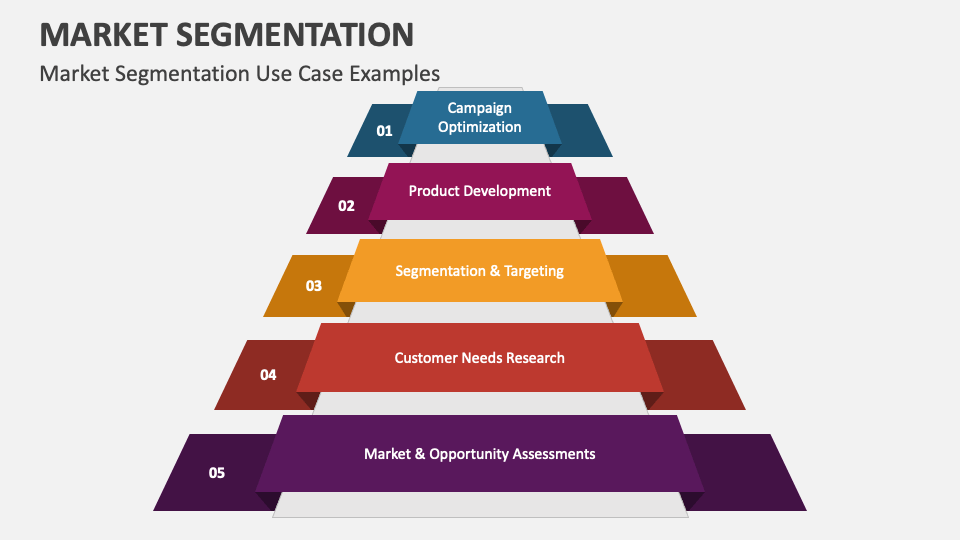 MARKET SEGMENTATION

Market Segmentation Use Case Examples

01 Campaign Optimization

02 Product Development

03 Segmentation & Targeting

04 Customer Needs Research

05 Market & Opportunity Assessments